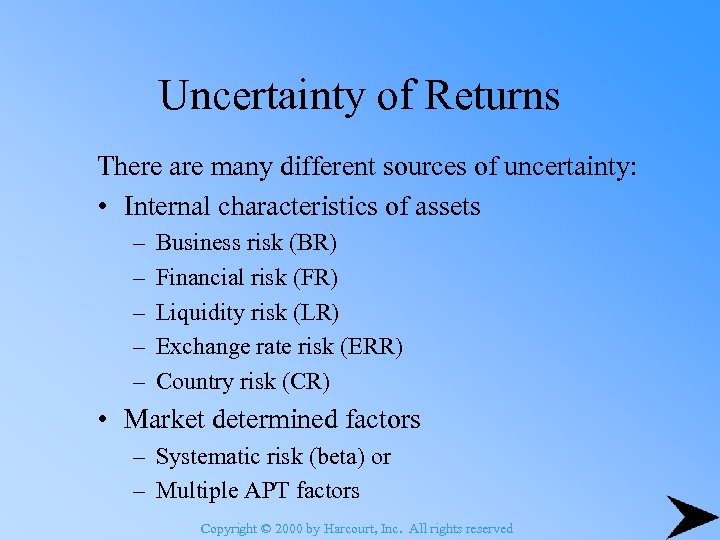 Uncertainty of Returns

There are many different sources of uncertainty:

• Internal characteristics of assets
– Business risk (BR)
– Financial risk (FR)
– Liquidity risk (LR)
– Exchange rate risk (ERR)
– Country risk (CR)

• Market determined factors
– Systematic risk (beta) or
– Multiple APT factors

Copyright © 2000 by Harcourt, Inc. All rights reserved